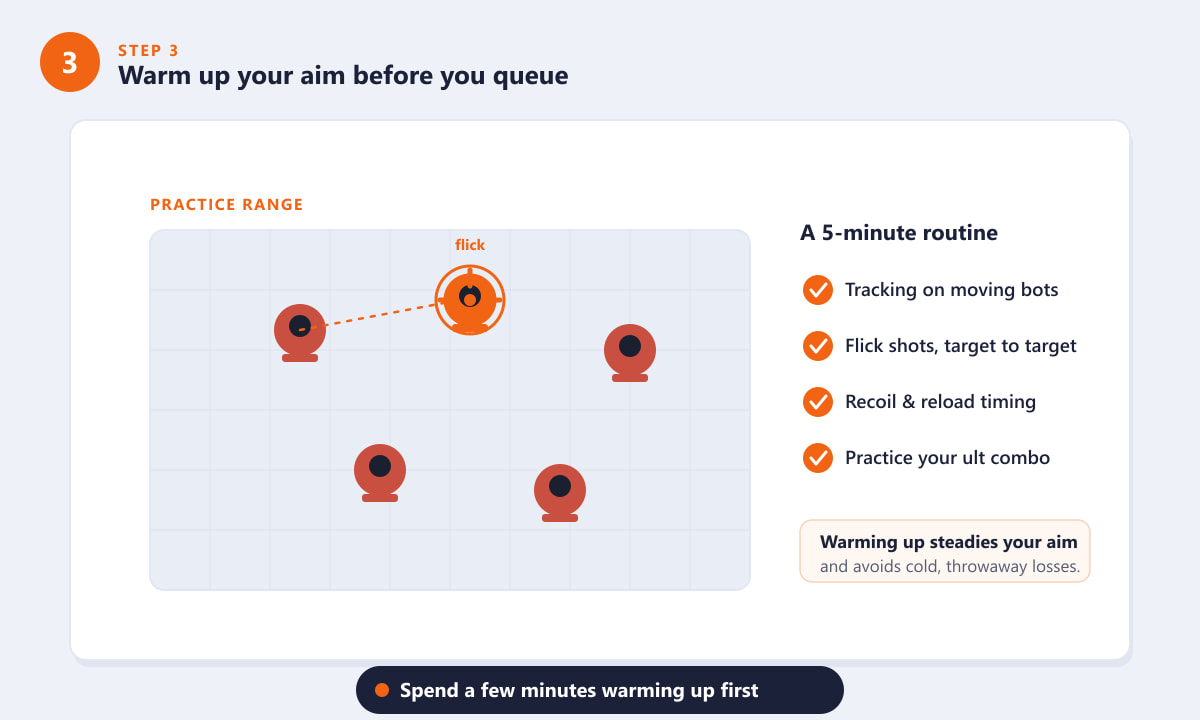 3

STEP 3

Warm up your aim before you queue

PRACTICE RANGE

flick

A 5-minute routine

Tracking on moving bots

Flick shots, target to target

Recoil & reload timing

Practice your ult combo

Warming up steadies your aim and avoids cold, throwaway losses.

Spend a few minutes warming up first